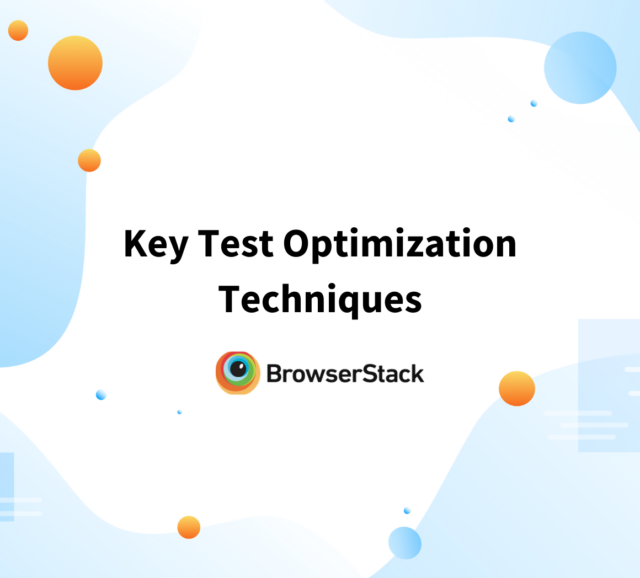 Key Test Optimization Techniques

BrowserStack